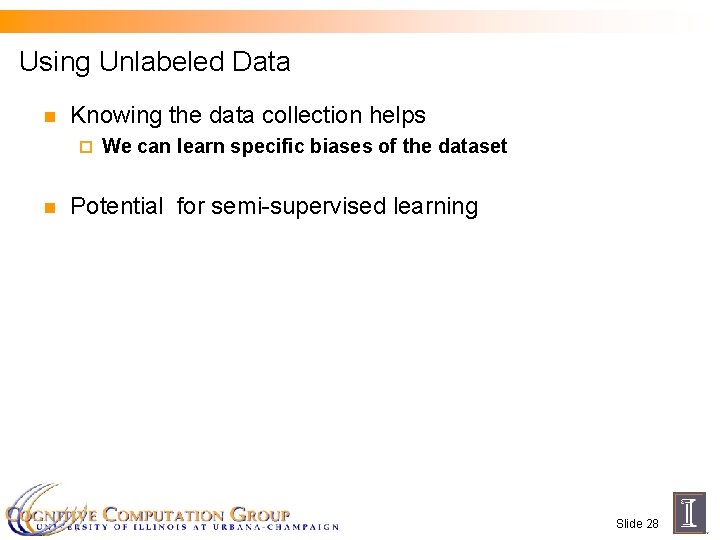 Using Unlabeled Data

Knowing the data collection helps

We can learn specific biases of the dataset

Potential for semi-supervised learning

COGNITIVE COMPUTATION GROUP
UNIVERSITY OF ILLINOIS AT URBANA-CHAMPAIGN

Slide 28